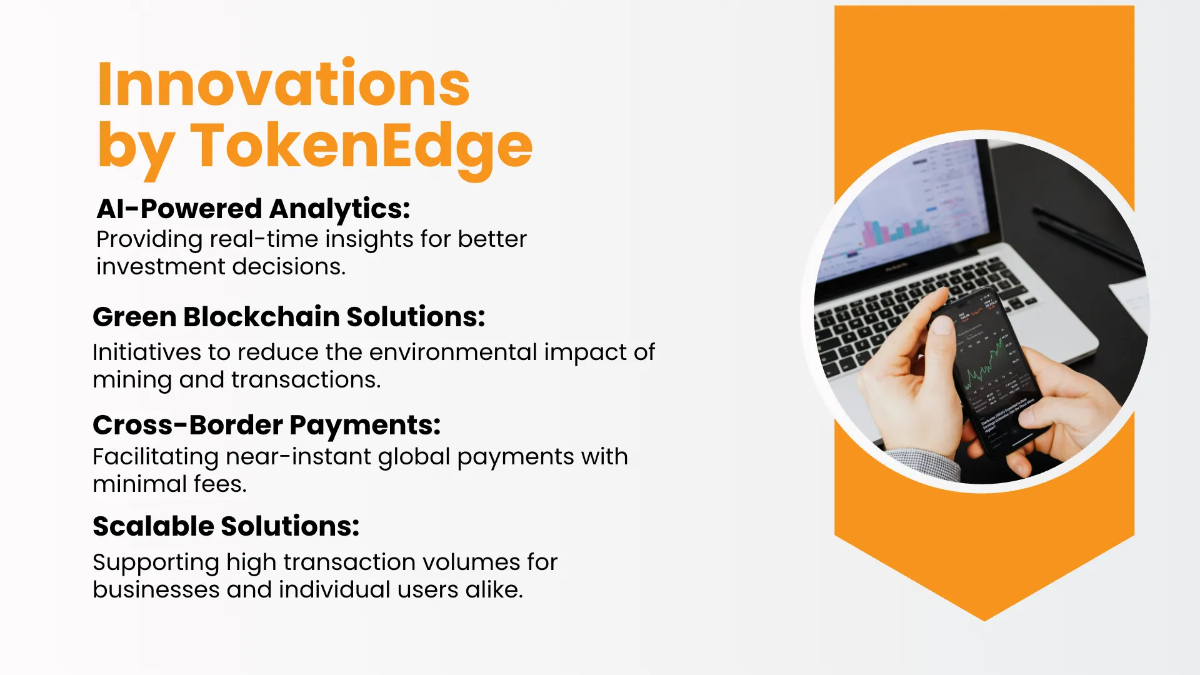 Innovations by TokenEdge

AI-Powered Analytics:
Providing real-time insights for better investment decisions.

Green Blockchain Solutions:
Initiatives to reduce the environmental impact of mining and transactions.

Cross-Border Payments:
Facilitating near-instant global payments with minimal fees.

Scalable Solutions:
Supporting high transaction volumes for businesses and individual users alike.